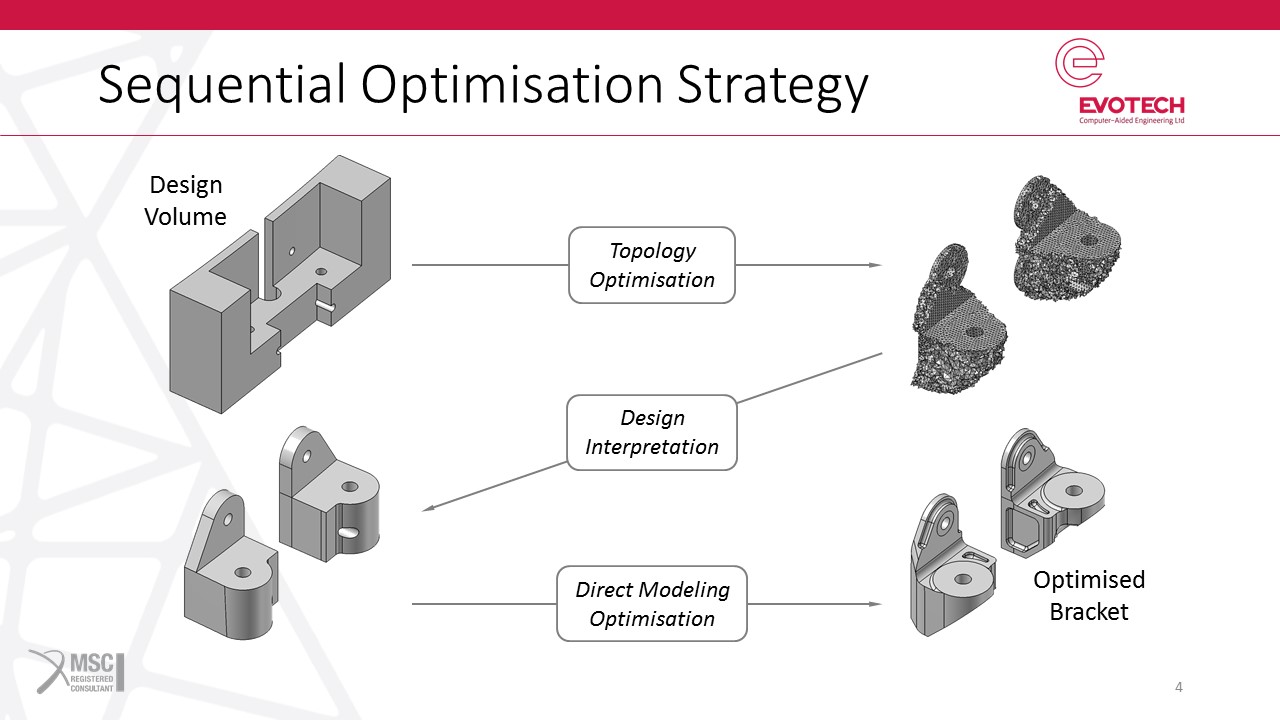 Sequential Optimisation Strategy

EVOTECH
Computer-Aided Engineering Ltd

Design Volume

Topology Optimisation

Design Interpretation

Direct Modeling Optimisation

Optimised Bracket

MSC REGISTERED CONSULTANT

4